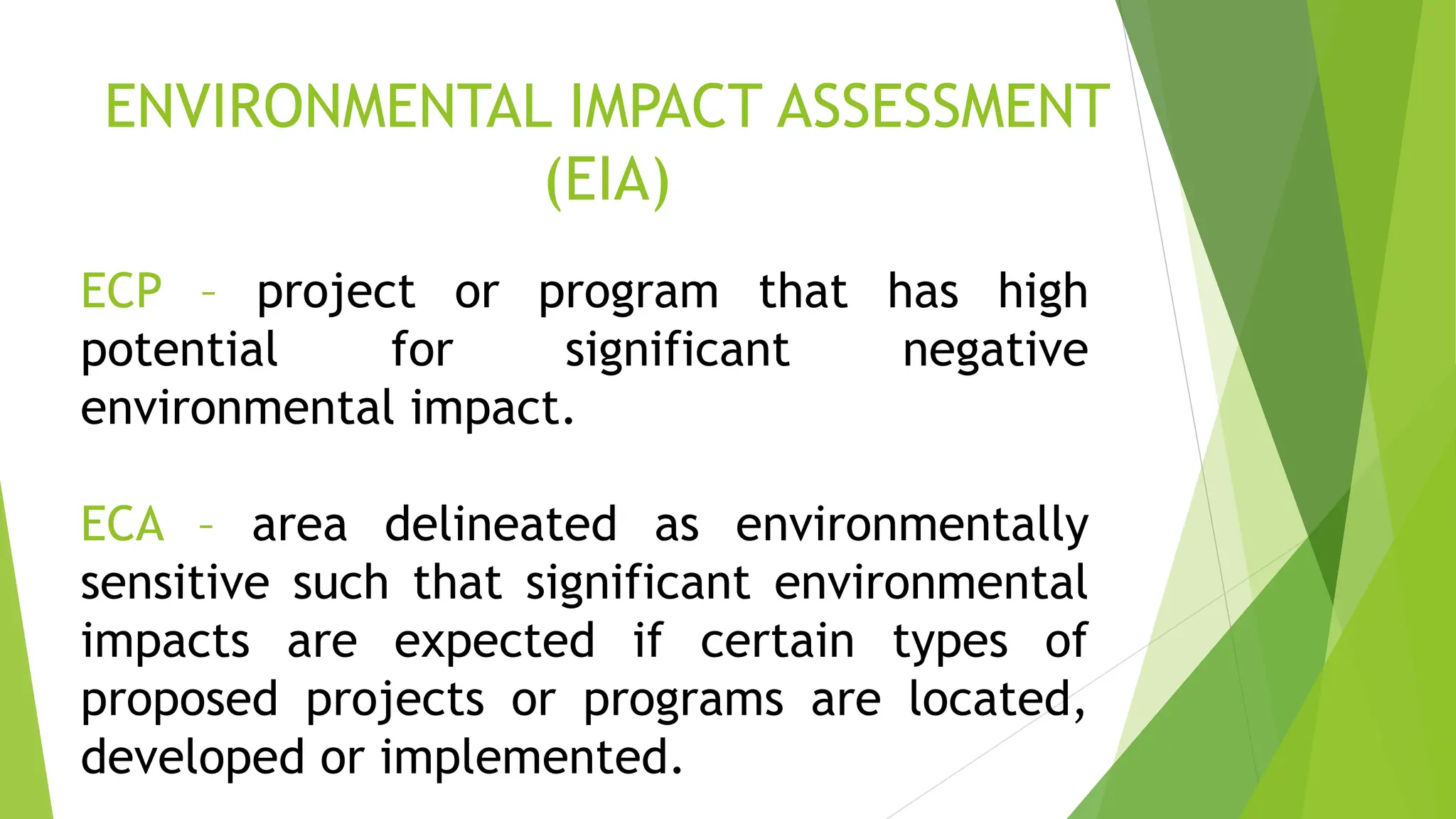 ENVIRONMENTAL IMPACT ASSESSMENT (EIA)

ECP – project or program that has high potential for significant negative environmental impact.

ECA – area delineated as environmentally sensitive such that significant environmental impacts are expected if certain types of proposed projects or programs are located, developed or implemented.